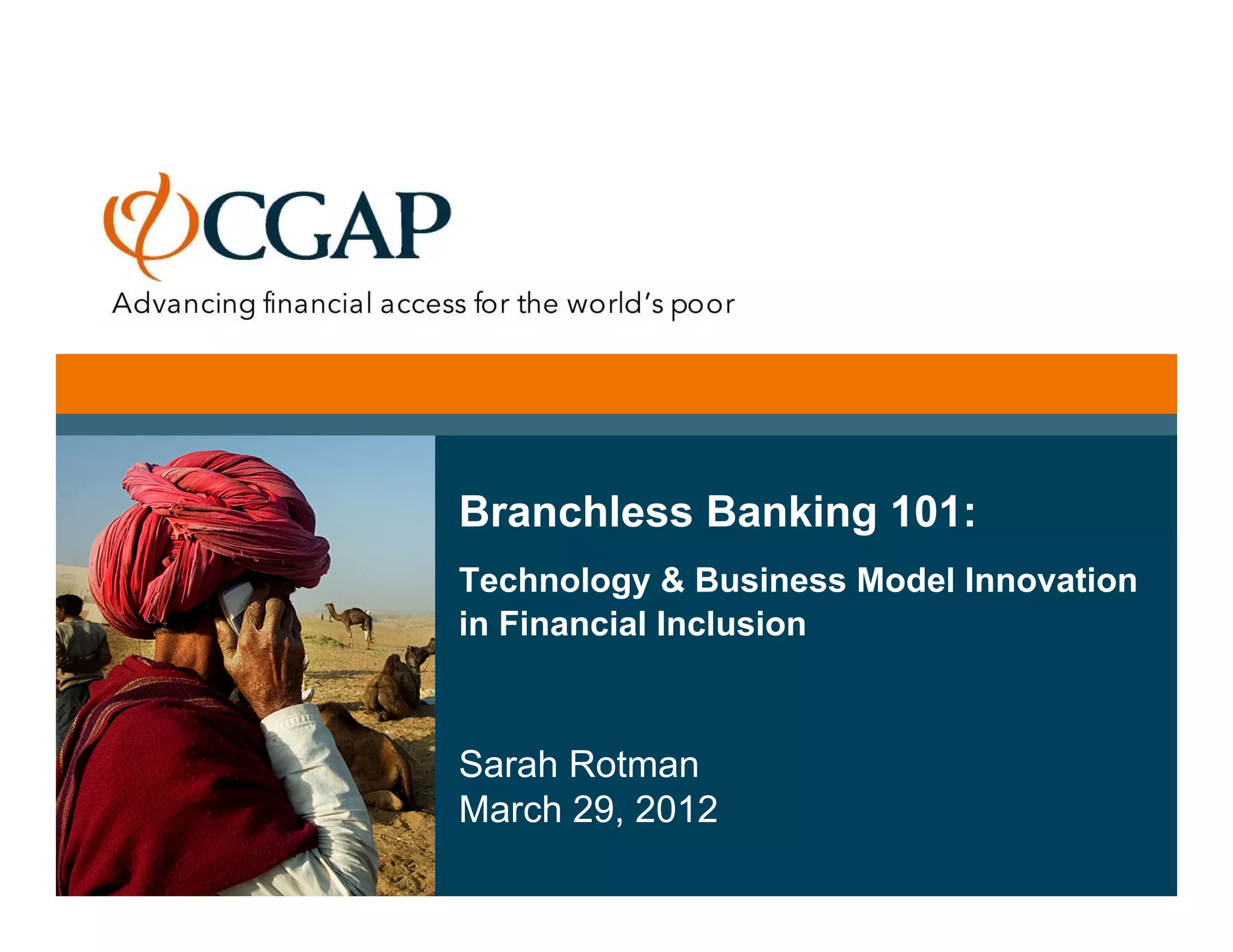 CGAP

Advancing financial access for the world's poor

Branchless Banking 101:

Technology & Business Model Innovation in Financial Inclusion

Sarah Rotman
March 29, 2012